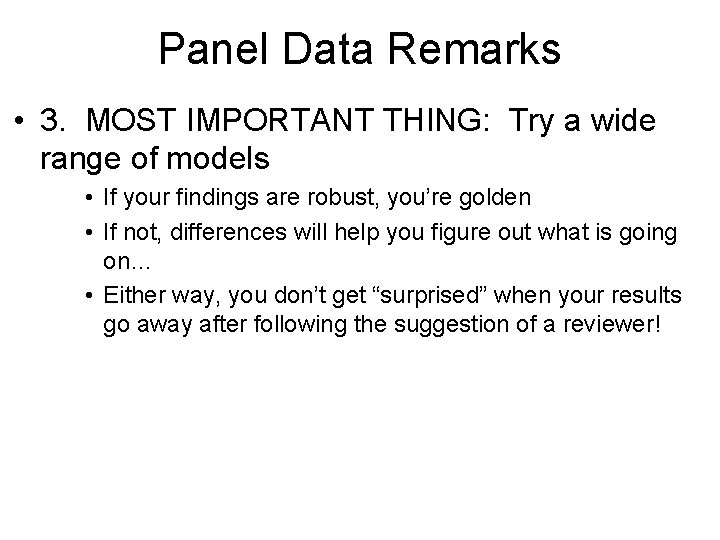 Panel Data Remarks

• 3. MOST IMPORTANT THING: Try a wide range of models

• If your findings are robust, you’re golden

• If not, differences will help you figure out what is going on...

• Either way, you don’t get “surprised” when your results go away after following the suggestion of a reviewer!